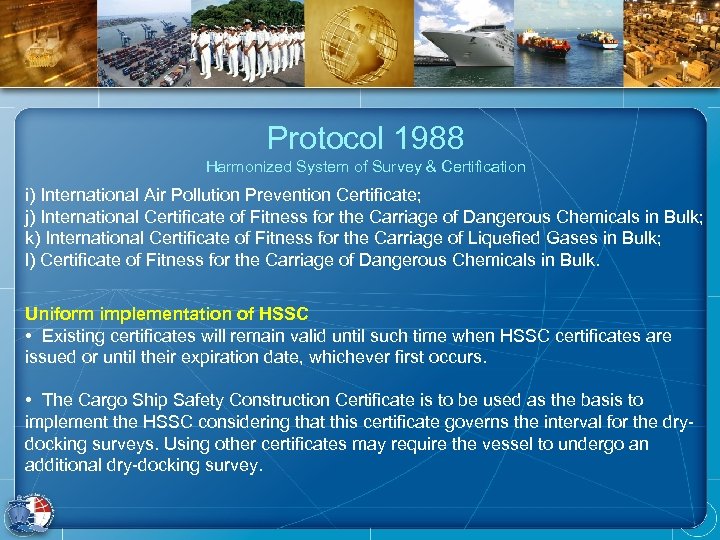 Protocol 1988
Harmonized System of Survey & Certification

i) International Air Pollution Prevention Certificate;
j) International Certificate of Fitness for the Carriage of Dangerous Chemicals in Bulk;
k) International Certificate of Fitness for the Carriage of Liquefied Gases in Bulk;
l) Certificate of Fitness for the Carriage of Dangerous Chemicals in Bulk.

Uniform implementation of HSSC
• Existing certificates will remain valid until such time when HSSC certificates are issued or until their expiration date, whichever first occurs.

• The Cargo Ship Safety Construction Certificate is to be used as the basis to implement the HSSC considering that this certificate governs the interval for the dry-docking surveys. Using other certificates may require the vessel to undergo an additional dry-docking survey.